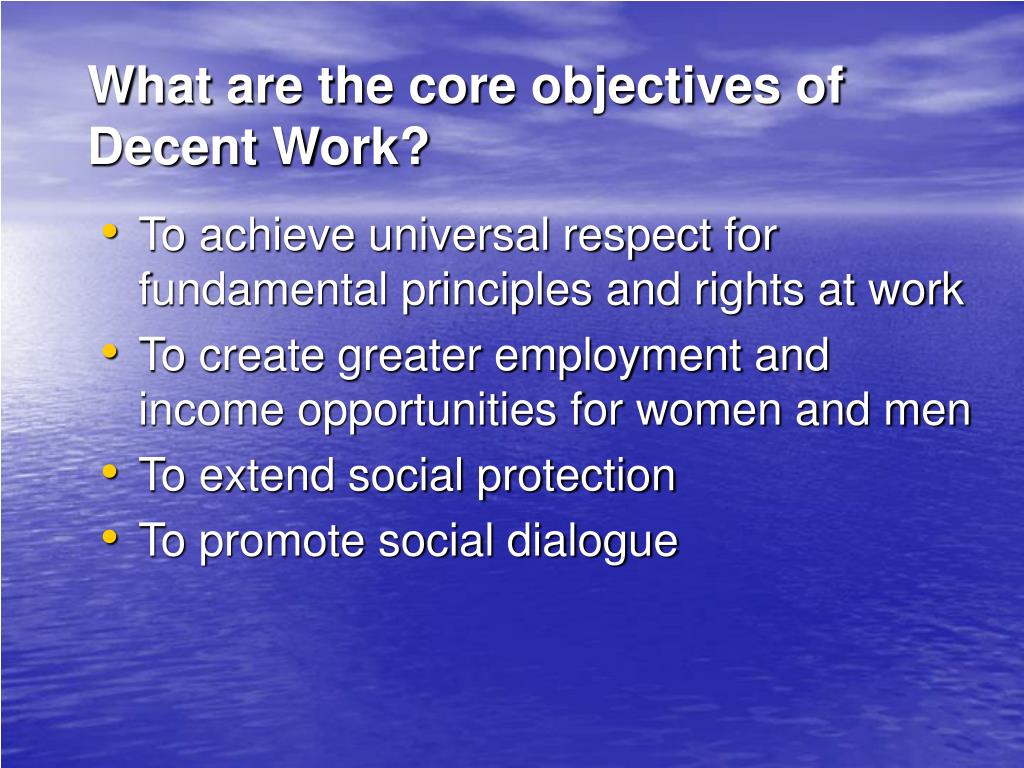 What are the core objectives of Decent Work?

• To achieve universal respect for fundamental principles and rights at work
• To create greater employment and income opportunities for women and men
• To extend social protection
• To promote social dialogue